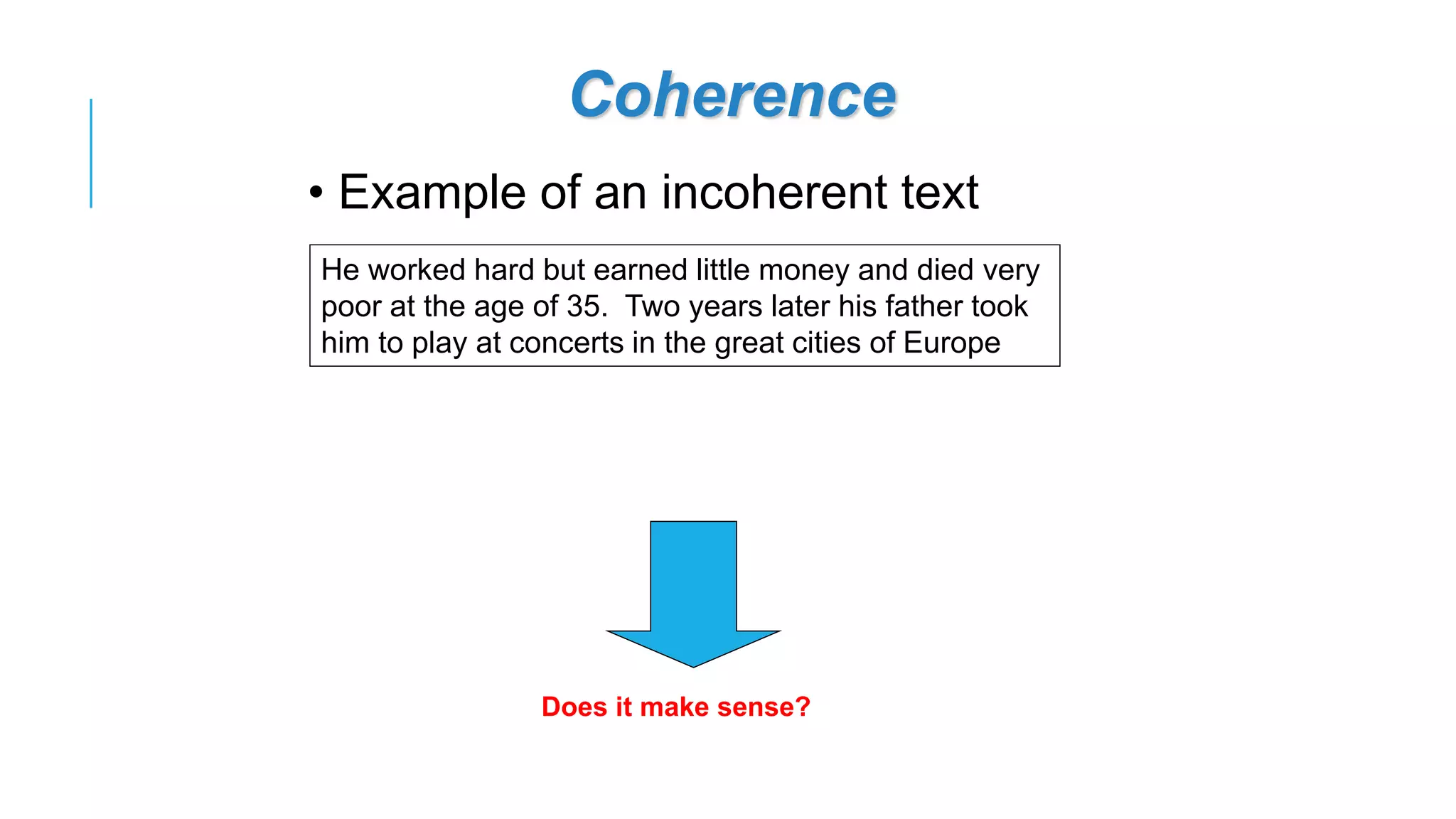 Coherence

• Example of an incoherent text

He worked hard but earned little money and died very poor at the age of 35. Two years later his father took him to play at concerts in the great cities of Europe

Does it make sense?